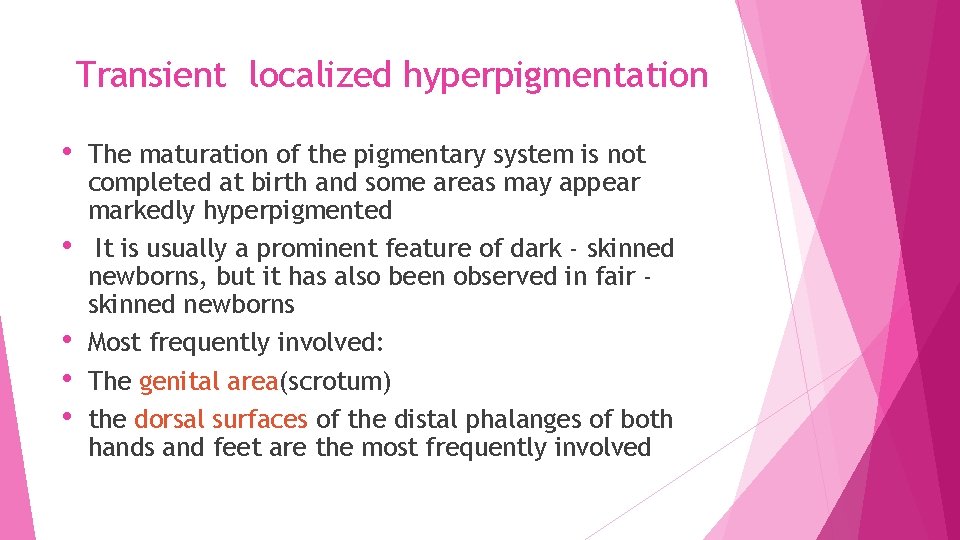 Transient localized hyperpigmentation

• The maturation of the pigmentary system is not completed at birth and some areas may appear markedly hyperpigmented

• It is usually a prominent feature of dark - skinned newborns, but it has also been observed in fair - skinned newborns

• Most frequently involved:

• The genital area(scrotum)

• the dorsal surfaces of the distal phalanges of both hands and feet are the most frequently involved